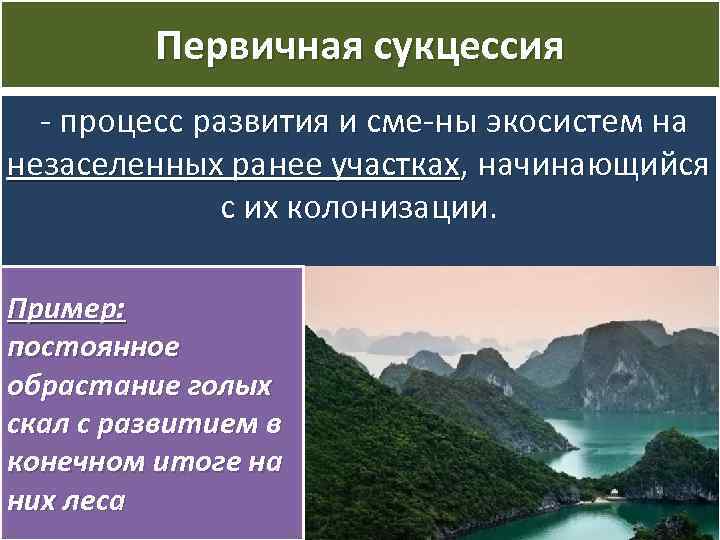 Первичная сукцессия

- процесс развития и сме-ны экосистем на незаселенных ранее участках, начинающийся с их колонизации.

Пример: постоянное обрастание голых скал с развитием в конечном итоге на них леса